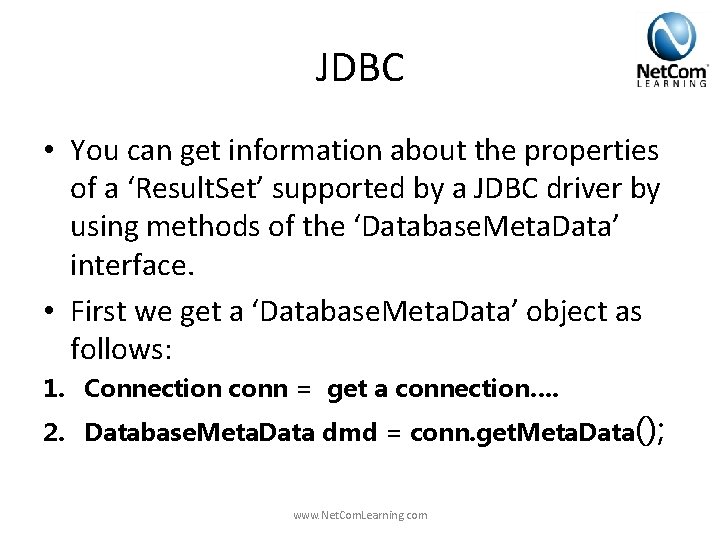 JDBC

NetCom LEARNING

• You can get information about the properties of a ‘ResultSet’ supported by a JDBC driver by using methods of the ‘DatabaseMetaData’ interface.

• First we get a ‘DatabaseMetaData’ object as follows:

1. Connection conn = get a connection….

2. DatabaseMetaData dmd = conn.getMetaData();

www.NetComLearning.com